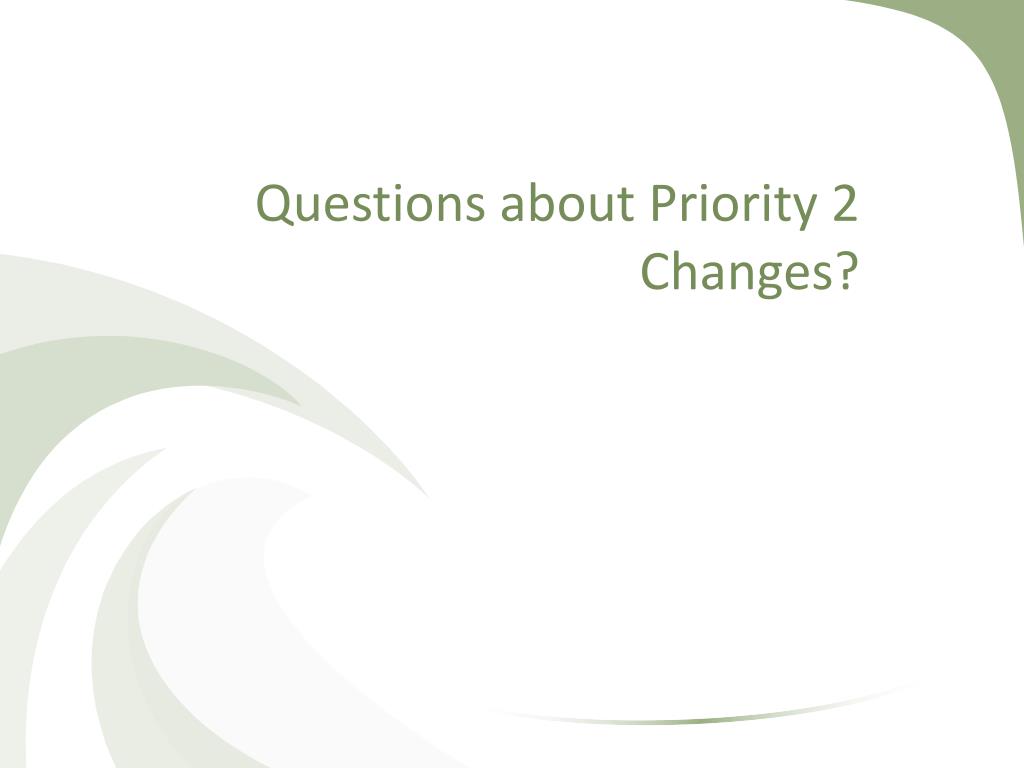 Questions about Priority 2 Changes?